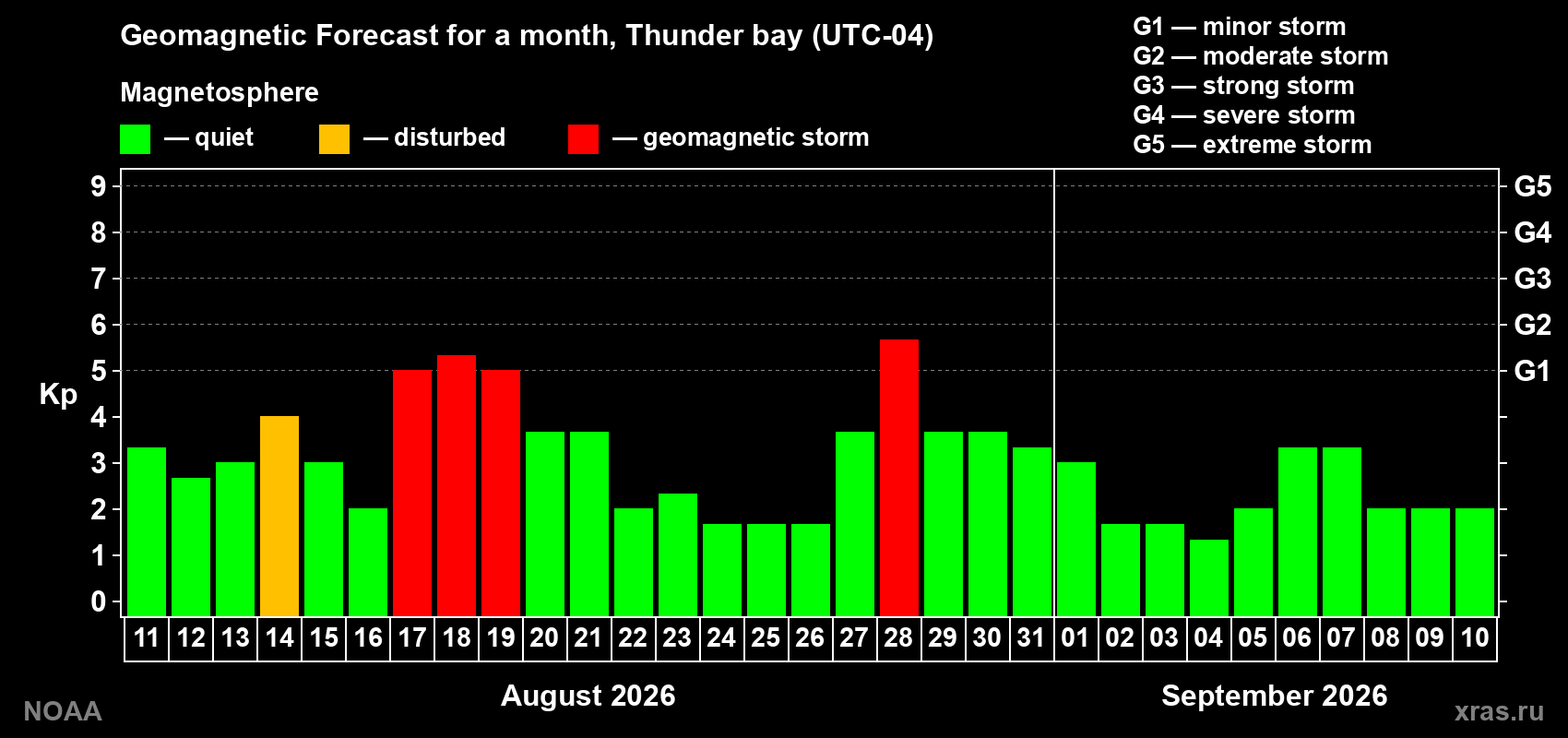 Geomagnetic Forecast for a month, Thunder bay (UTC-04)

Magnetosphere

— quiet — disturbed — geomagnetic storm

G1 — minor storm
G2 — moderate storm
G3 — strong storm
G4 — severe storm
G5 — extreme storm

Kp

9
8
7
6
5
4
3
2
1
0

G5
G4
G3
G2
G1

11 12 13 14 15 16 17 18 19 20 21 22 23 24 25 26 27 28 29 30 31 01 02 03 04 05 06 07 08 09 10

August 2026

September 2026

NOAA

xras.ru